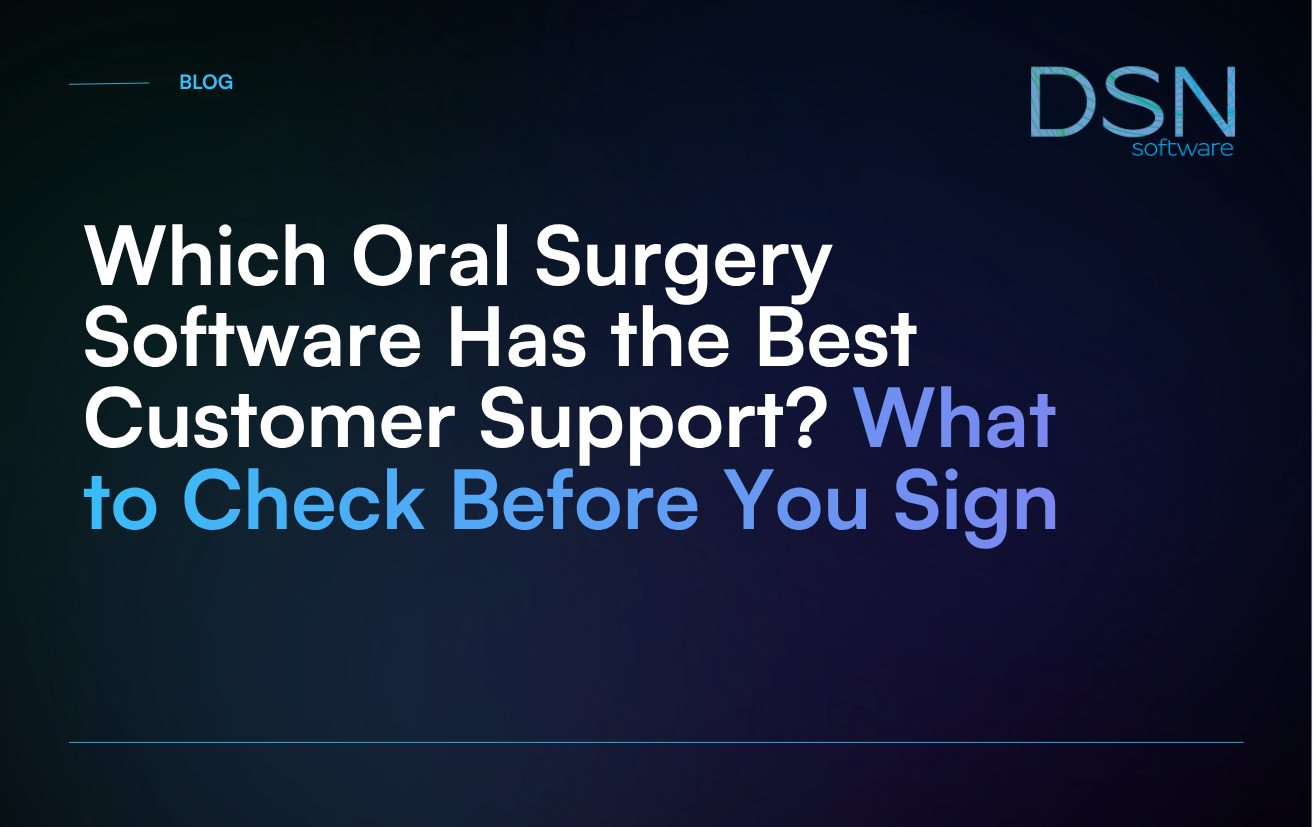 BLOG

DSN
software

Which Oral Surgery Software Has the Best Customer Support? What to Check Before You Sign